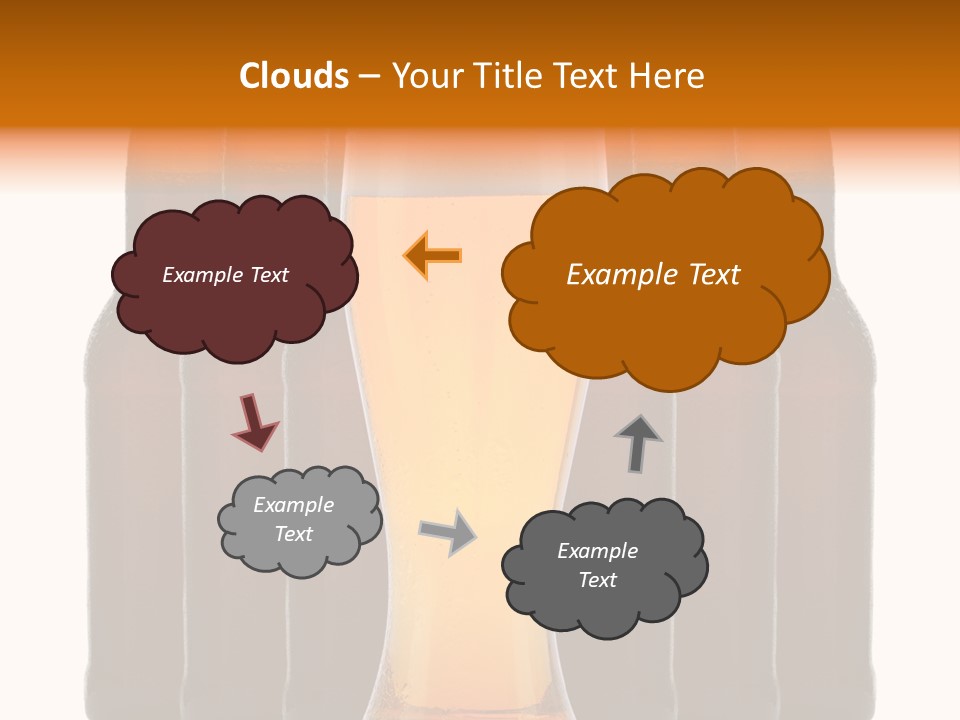 Clouds – Your Title Text Here

Example Text

Example Text

Example Text

Example Text